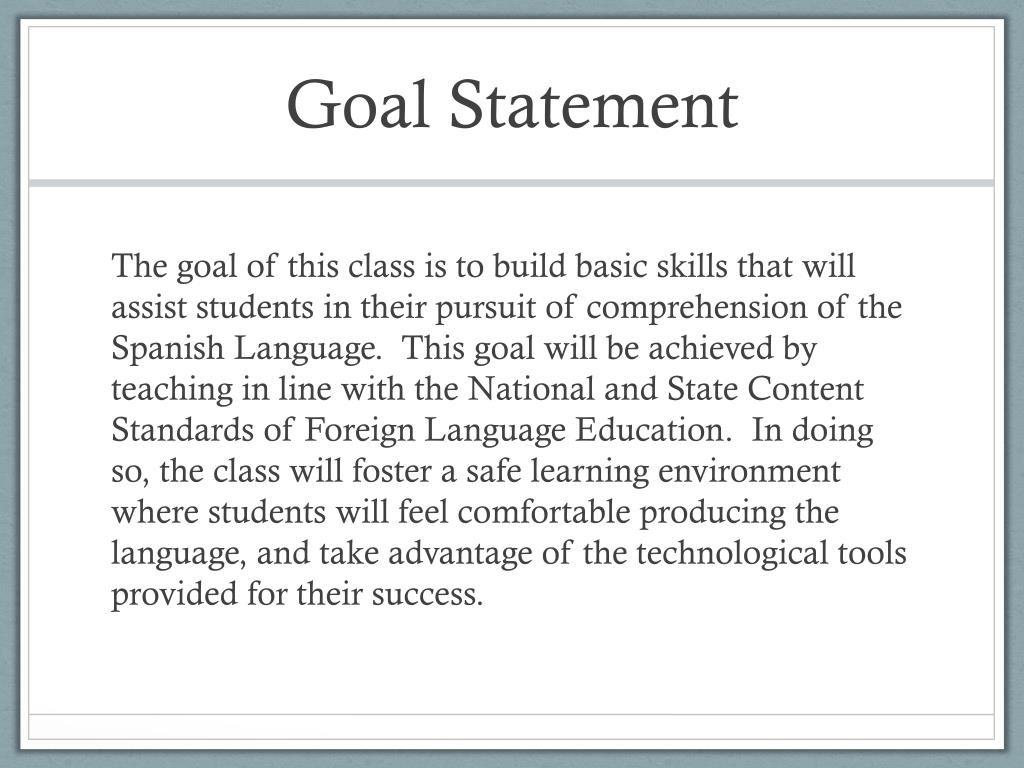 Goal Statement

The goal of this class is to build basic skills that will assist students in their pursuit of comprehension of the Spanish Language.  This goal will be achieved by teaching in line with the National and State Content Standards of Foreign Language Education.  In doing so, the class will foster a safe learning environment where students will feel comfortable producing the language, and take advantage of the technological tools provided for their success.